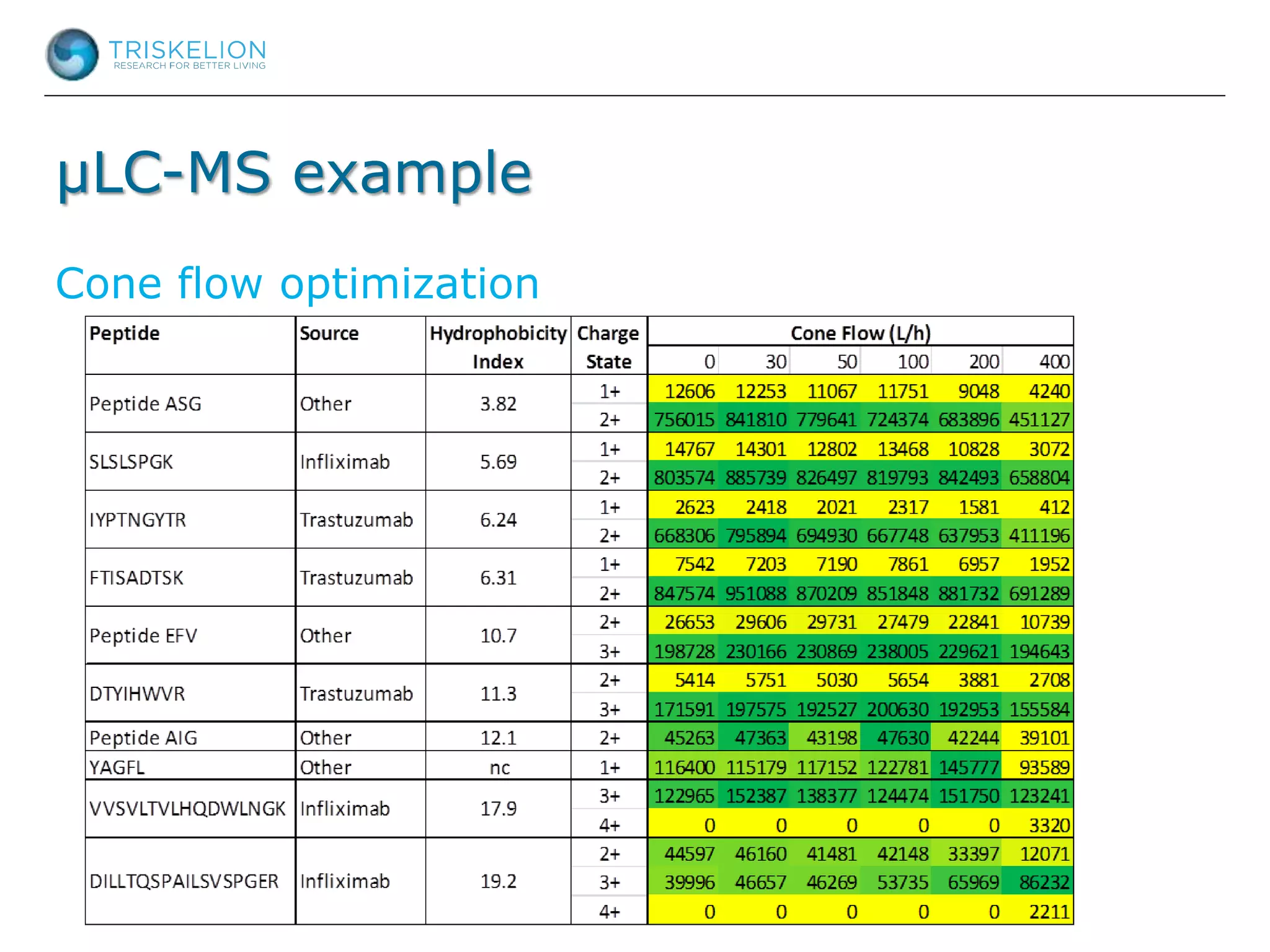 TRISKELION
RESEARCH FOR BETTER LIVING

µLC-MS example

Cone flow optimization

| Peptide | Source | Hydrophobicity Index | Charge State | Cone Flow (L/h) 0 | 30 | 50 | 100 | 200 | 400 |
|---|---|---|---|---|---|---|---|---|---|
| Peptide ASG | Other | 3.82 | 1+ | 12606 | 12253 | 11067 | 11751 | 9048 | 4240 |
| | | | 2+ | 756015 | 841810 | 779641 | 724374 | 683896 | 451127 |
| SLSLSPGK | Infliximab | 5.69 | 1+ | 14767 | 14301 | 12802 | 13468 | 10828 | 3072 |
| | | | 2+ | 803574 | 885739 | 826497 | 819793 | 842493 | 658804 |
| IYPTNGYTR | Trastuzumab | 6.24 | 1+ | 2623 | 2418 | 2021 | 2317 | 1581 | 412 |
| | | | 2+ | 668306 | 795894 | 694930 | 667748 | 637953 | 411196 |
| FTISADTSK | Trastuzumab | 6.31 | 1+ | 7542 | 7203 | 7190 | 7861 | 6957 | 1952 |
| | | | 2+ | 847574 | 951088 | 870209 | 851848 | 881732 | 691289 |
| Peptide EFV | Other | 10.7 | 2+ | 26653 | 29606 | 29731 | 27479 | 22841 | 10739 |
| | | | 3+ | 198728 | 230166 | 230869 | 238005 | 229621 | 194643 |
| DTYIHWVR | Trastuzumab | 11.3 | 2+ | 5414 | 5751 | 5030 | 5654 | 3881 | 2708 |
| | | | 3+ | 171591 | 197575 | 192527 | 200630 | 192953 | 155584 |
| Peptide AIG | Other | 12.1 | 2+ | 45263 | 47363 | 43198 | 47630 | 42244 | 39101 |
| YAGFL | Other | nc | 1+ | 116400 | 115179 | 117152 | 122781 | 145777 | 93589 |
| VVSVLTVLHQDWLNGK | Infliximab | 17.9 | 3+ | 122965 | 152387 | 138377 | 124474 | 151750 | 123241 |
| | | | 4+ | 0 | 0 | 0 | 0 | 0 | 3320 |
| DILLTQSPAILSVSPGER | Infliximab | 19.2 | 2+ | 44597 | 46160 | 41481 | 42148 | 33397 | 12071 |
| | | | 3+ | 39996 | 46657 | 46269 | 53735 | 65969 | 86232 |
| | | | 4+ | 0 | 0 | 0 | 0 | 0 | 2211 |